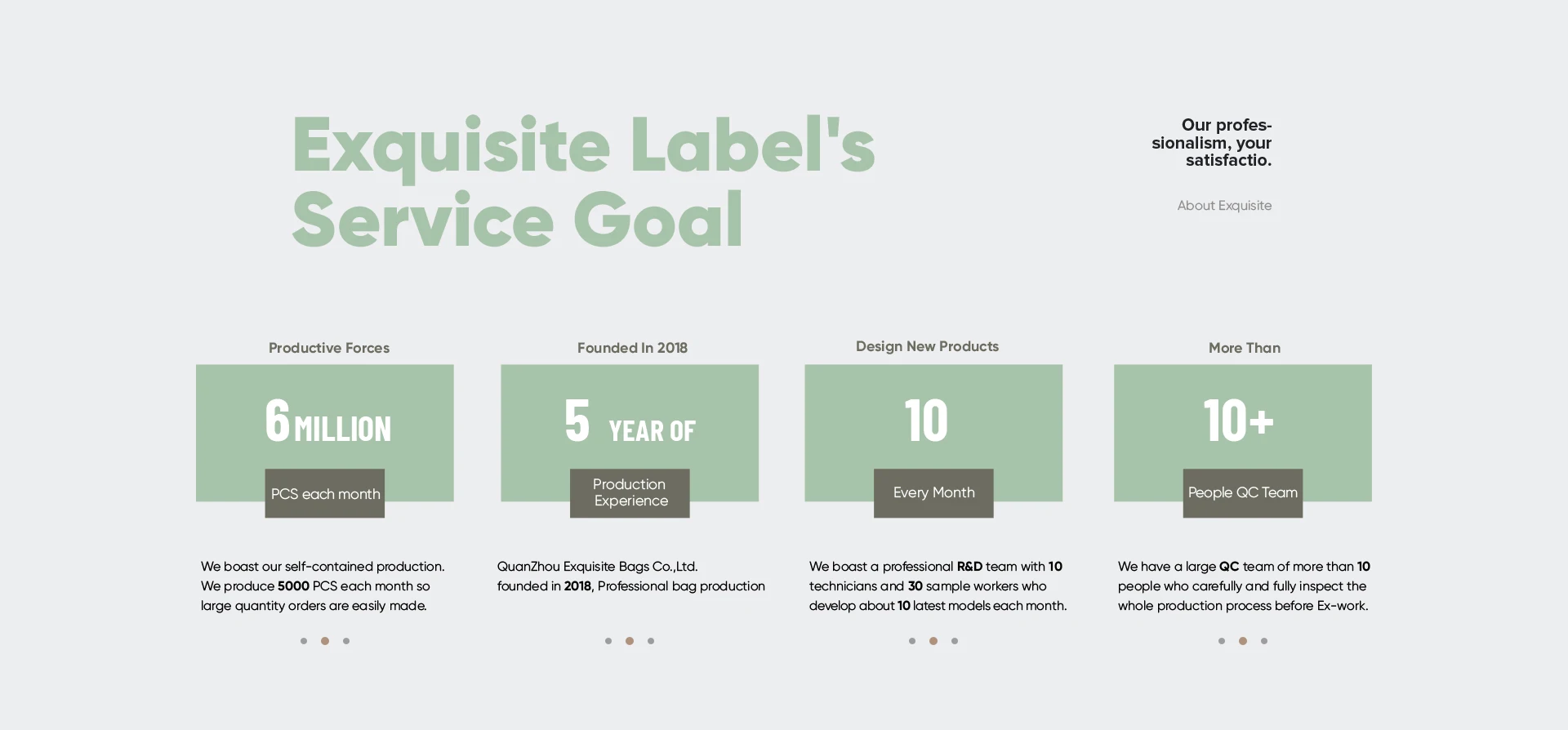 Exquisite Label's Service Goal

Our professionalism, your satisfactio.

About Exquisite

Productive Forces

6 MILLION

PCS each month

We boast our self-contained production. We produce 5000 PCS each month so large quantity orders are easily made.

Founded In 2018

5 YEAR OF

Production Experience

QuanZhou Exquisite Bags Co.,Ltd. founded in 2018, Professional bag production

Design New Products

10

Every Month

We boast a professional R&D team with 10 technicians and 30 sample workers who develop about 10 latest models each month.

More Than

10+

People QC Team

We have a large QC team of more than 10 people who carefully and fully inspect the whole production process before Ex-work.